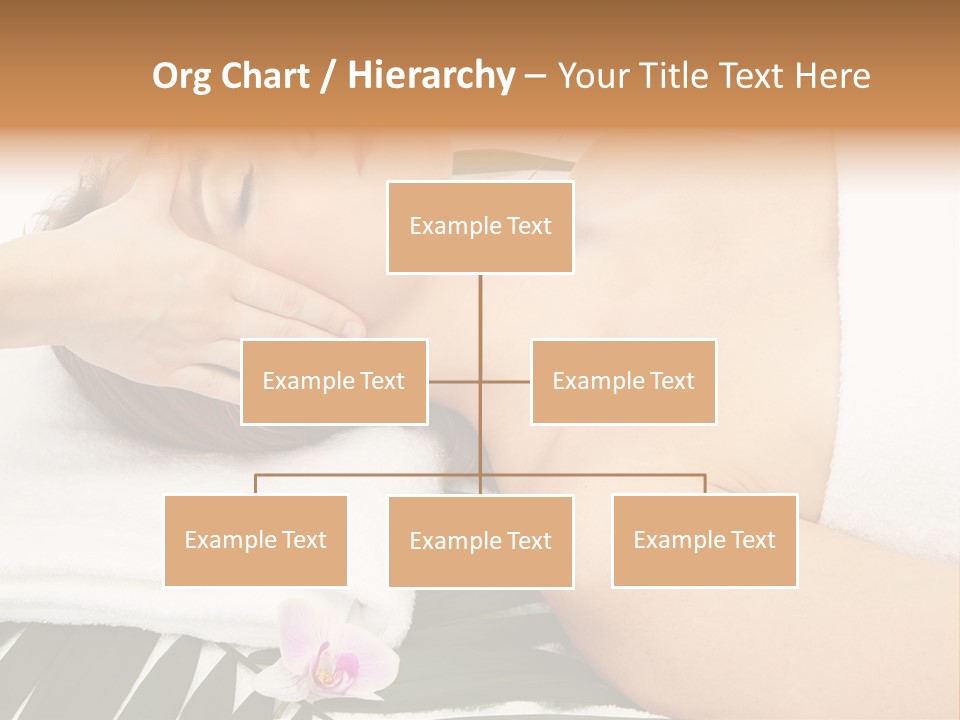 Org Chart / Hierarchy – Your Title Text Here

Example Text

Example Text

Example Text

Example Text

Example Text

Example Text